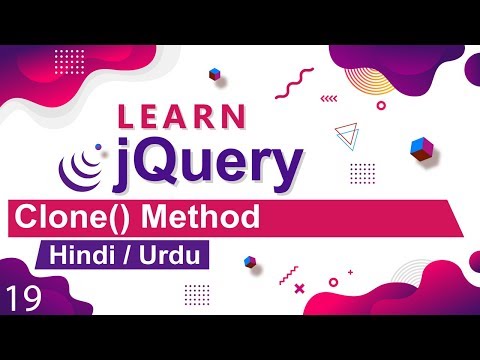 LEARN
jQuery
Clone() Method
Hindi / Urdu
19